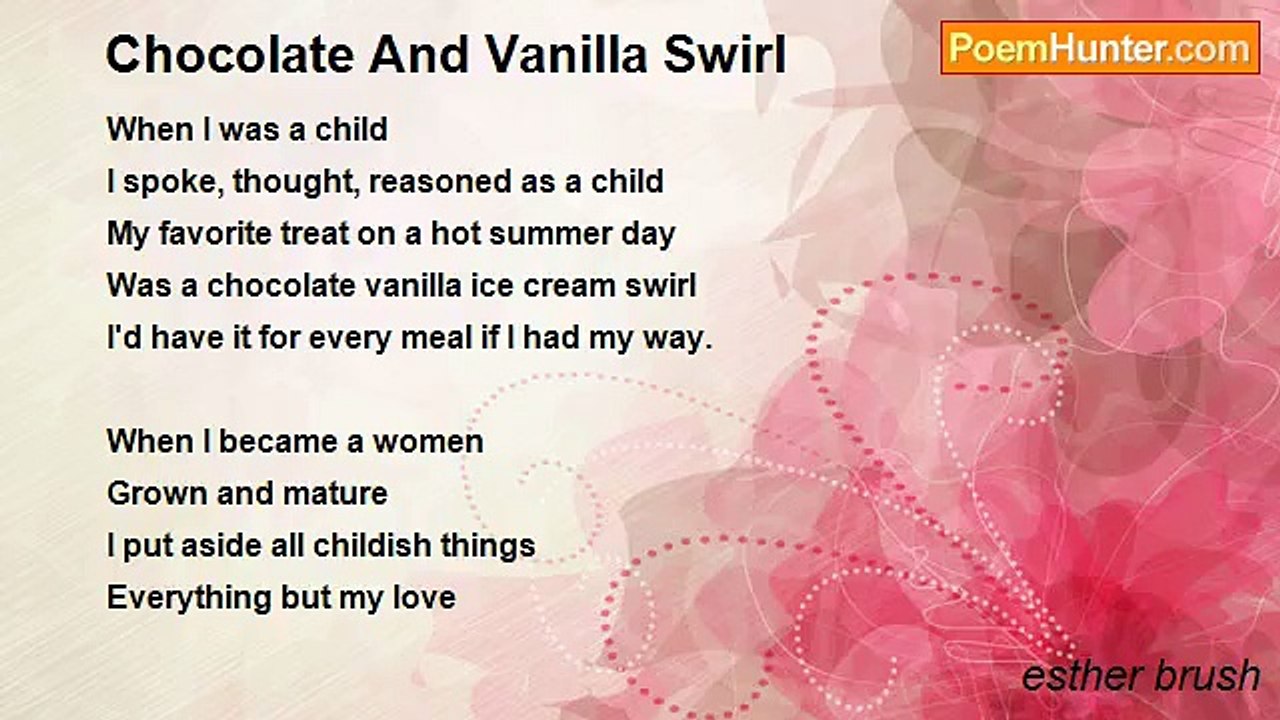 Chocolate And Vanilla Swirl

PoemHunter.com

When I was a child
I spoke, thought, reasoned as a child
My favorite treat on a hot summer day
Was a chocolate vanilla ice cream swirl
I'd have it for every meal if I had my way.

When I became a women
Grown and mature
I put aside all childish things
Everything but my love

esther brush